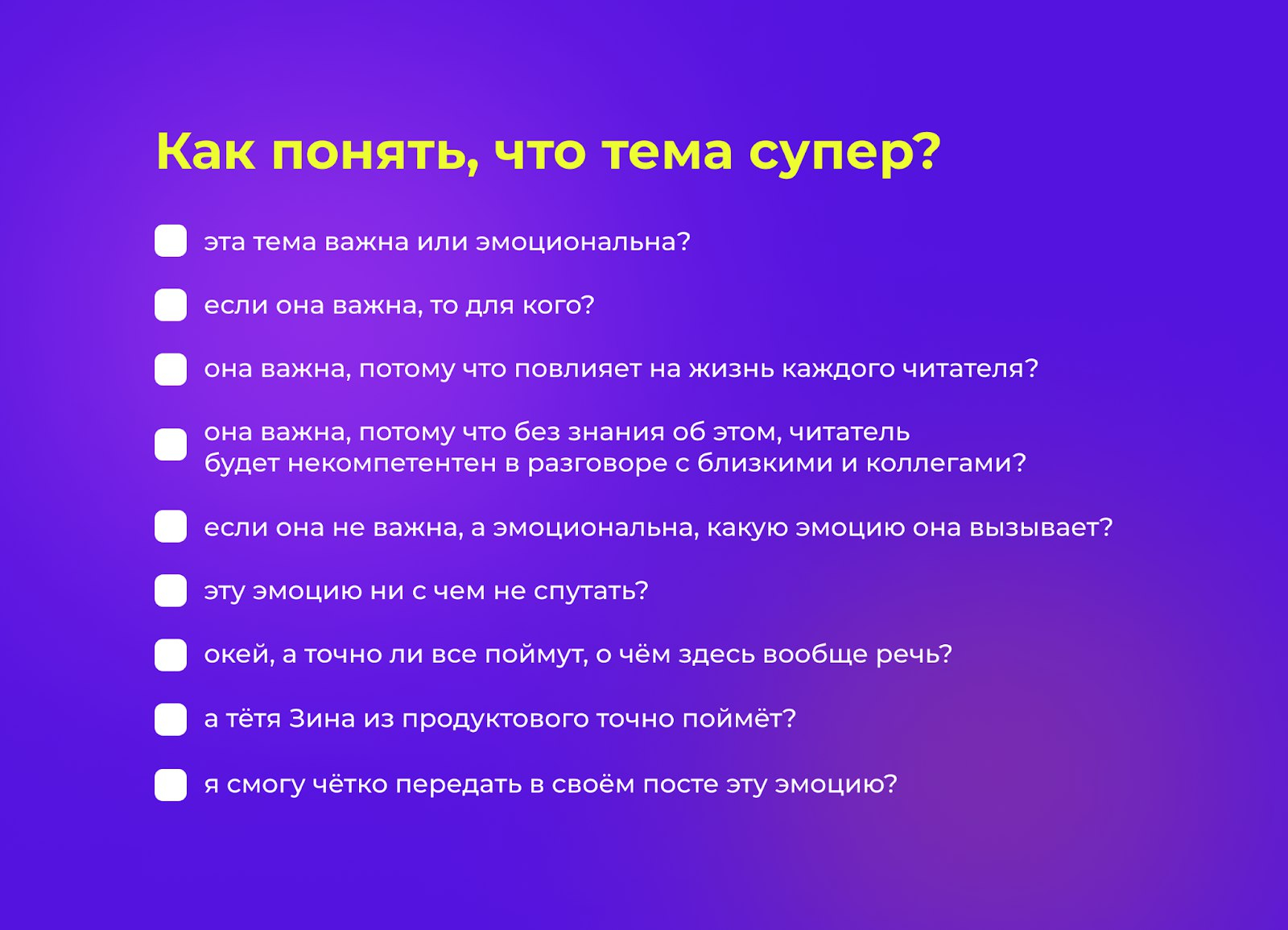 Как понять, что тема супер?

эта тема важна или эмоциональна?

если она важна, то для кого?

она важна, потому что повлияет на жизнь каждого читателя?

она важна, потому что без знания об этом, читатель будет некомпетентен в разговоре с близкими и коллегами?

если она не важна, а эмоциональна, какую эмоцию она вызывает?

эту эмоцию ни с чем не спутать?

окей, а точно ли все поймут, о чём здесь вообще речь?

а тётя Зина из продуктового точно поймёт?

я смогу чётко передать в своём посте эту эмоцию?